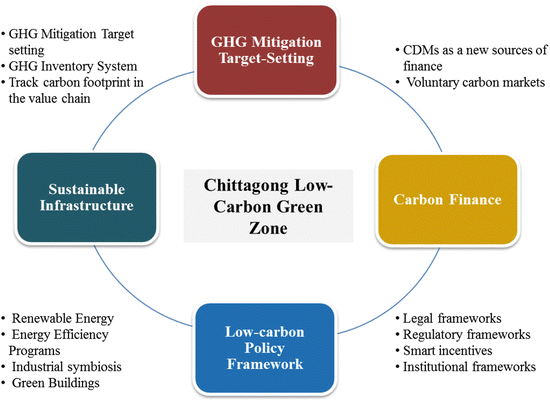 • GHG Mitigation Target setting
• GHG Inventory System
• Track carbon footprint in the value chain

GHG Mitigation Target-Setting

• CDMs as a new sources of finance
• Voluntary carbon markets

Sustainable Infrastructure

Chittagong Low-Carbon Green Zone

Carbon Finance

• Renewable Energy
• Energy Efficiency Programs
• Industrial symbiosis
• Green Buildings

Low-carbon Policy Framework

• Legal frameworks
• Regulatory frameworks
• Smart incentives
• Institutional frameworks